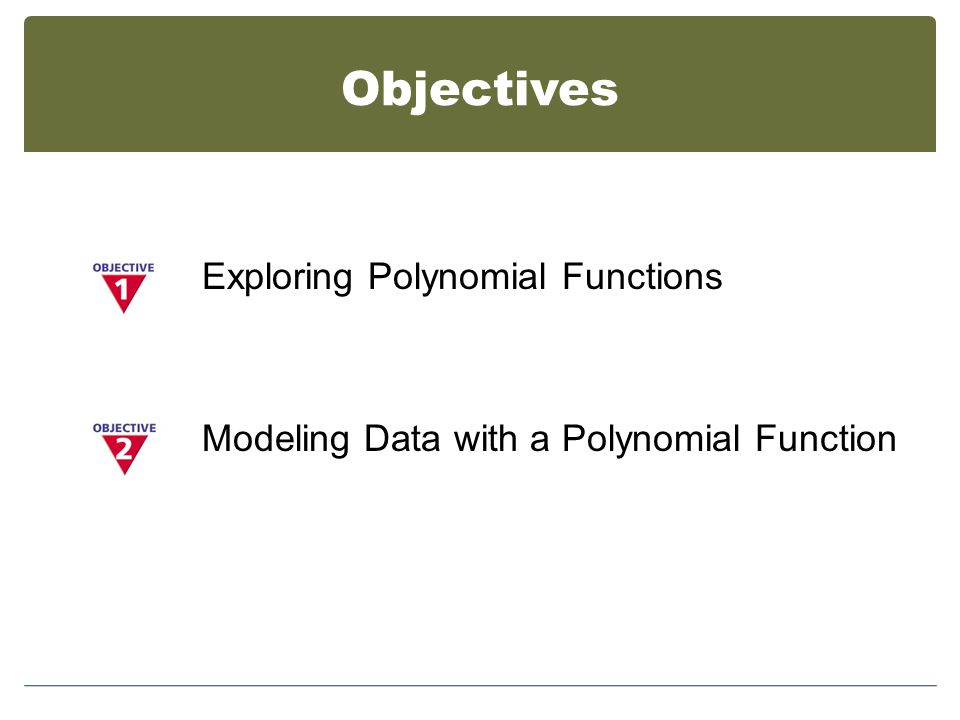 Objectives

OBJECTIVE 1 Exploring Polynomial Functions

OBJECTIVE 2 Modeling Data with a Polynomial Function